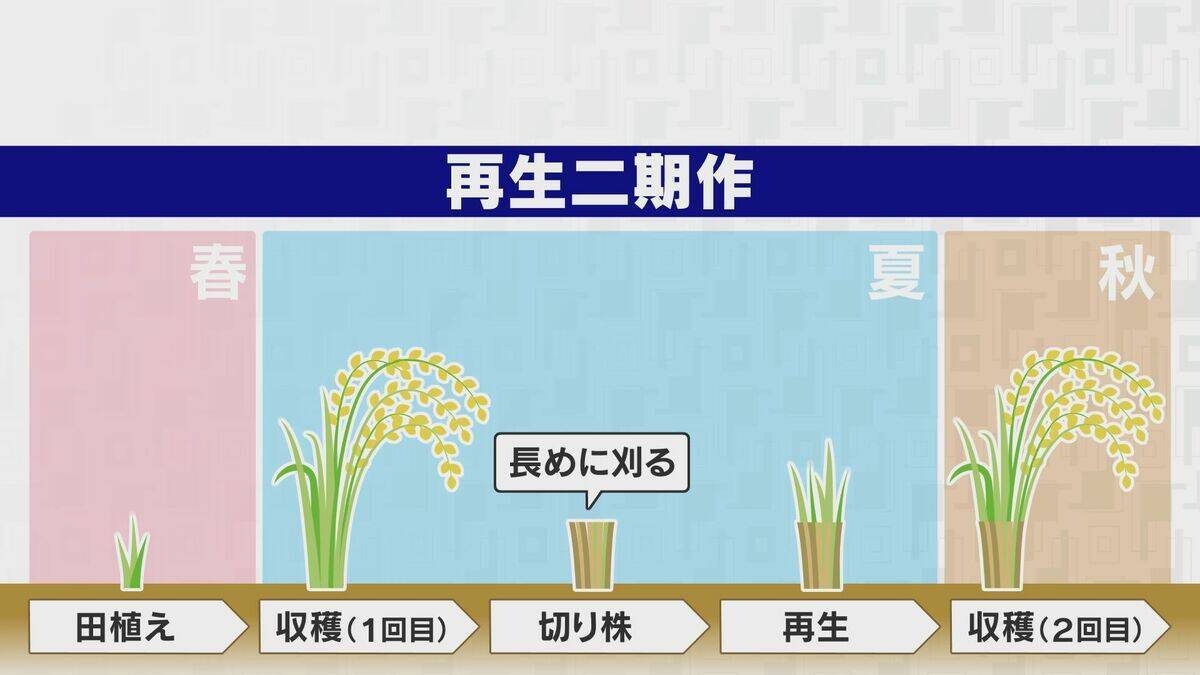 再生二期作

春

夏

秋

長めに刈る

田植え

収穫(1回目)

切り株

再生

収穫(2回目)